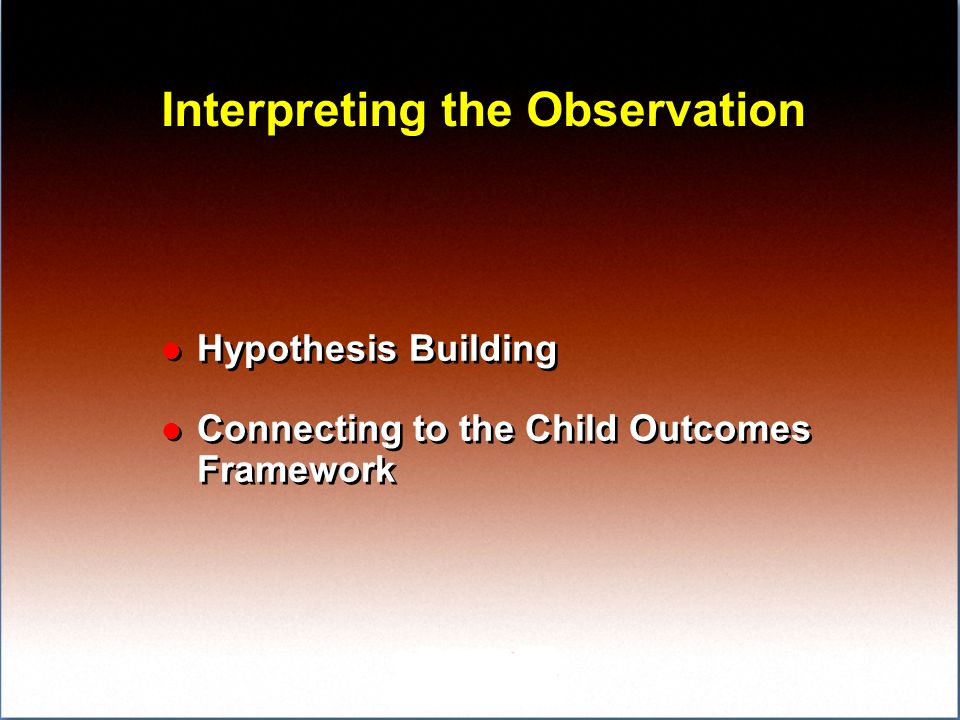 Interpreting the Observation

- Hypothesis Building
- Connecting to the Child Outcomes Framework